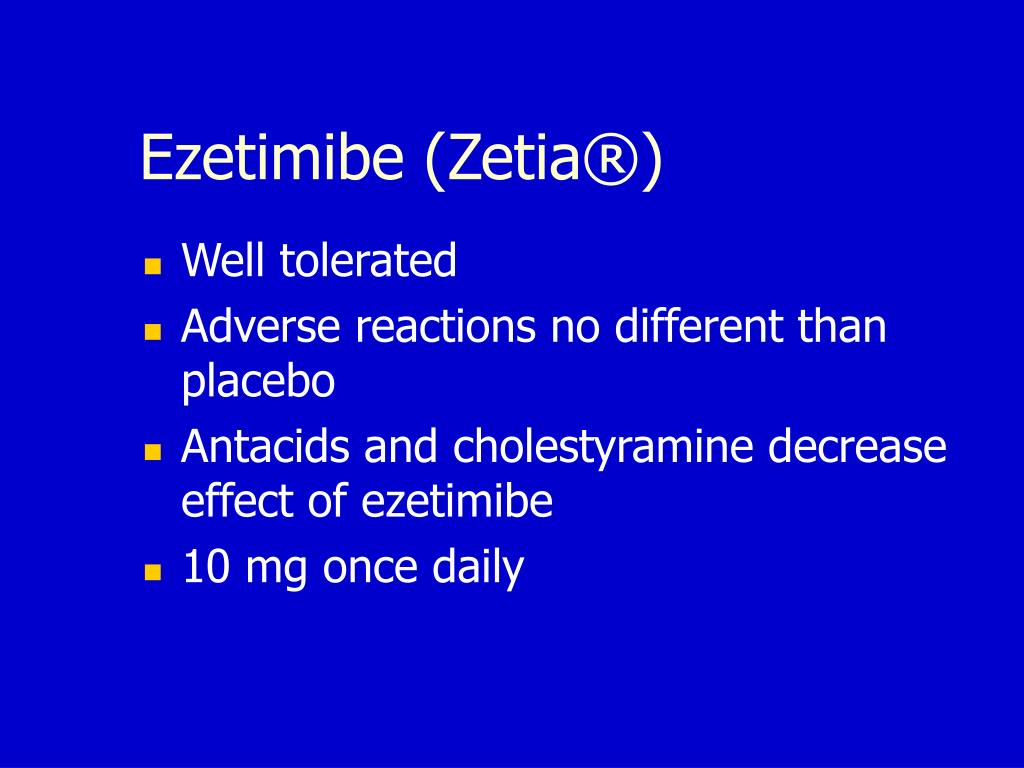 Ezetimibe (Zetia®)

- Well tolerated
- Adverse reactions no different than placebo
- Antacids and cholestyramine decrease effect of ezetimibe
- 10 mg once daily